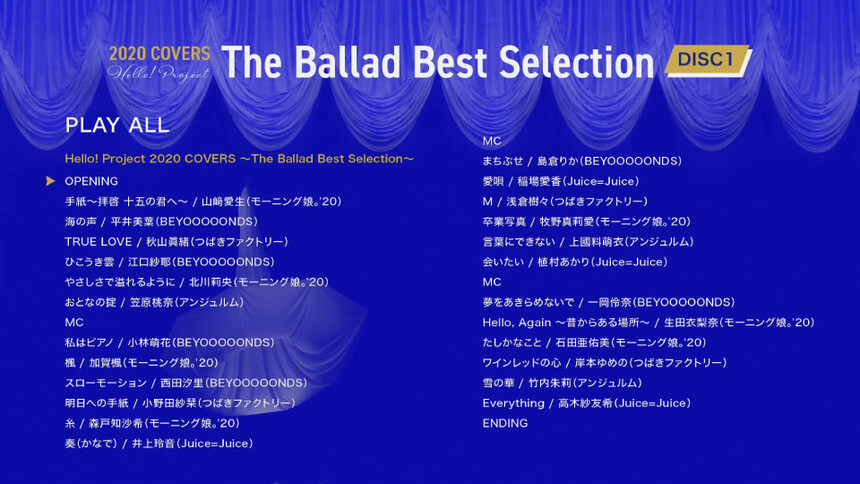 2020 COVERS
Hello! Project
The Ballad Best Selection
DISC1

PLAY ALL

Hello! Project 2020 COVERS ～The Ballad Best Selection～

OPENING
手紙～拝啓 十五の君へ～ / 山﨑愛生(モーニング娘。'20)
海の声 / 平井美葉(BEYOOOOONDS)
TRUE LOVE / 秋山眞緒(つばきファクトリー)
ひこうき雲 / 江口紗耶(BEYOOOOONDS)
やさしさで溢れるように / 北川莉央(モーニング娘。'20)
おとなの掟 / 笠原桃奈(アンジュルム)
MC
私はピアノ / 小林萌花(BEYOOOOONDS)
楓 / 加賀楓(モーニング娘。'20)
スローモーション / 西田汐里(BEYOOOOONDS)
明日への手紙 / 小野田紗栞(つばきファクトリー)
糸 / 森戸知沙希(モーニング娘。'20)
奏(かなで) / 井上玲音(Juice=Juice)

MC
まちぶせ / 島倉りか(BEYOOOOONDS)
愛唄 / 稲場愛香(Juice=Juice)
M / 浅倉樹々(つばきファクトリー)
卒業写真 / 牧野真莉愛(モーニング娘。'20)
言葉にできない / 上國料萌衣(アンジュルム)
会いたい / 植村あかり(Juice=Juice)
MC
夢をあきらめないで / 一岡伶奈(BEYOOOOONDS)
Hello, Again ～昔からある場所～ / 生田衣梨奈(モーニング娘。'20)
たしかなこと / 石田亜佑美(モーニング娘。'20)
ワインレッドの心 / 岸本ゆめの(つばきファクトリー)
雪の華 / 竹内朱莉(アンジュルム)
Everything / 高木紗友希(Juice=Juice)
ENDING